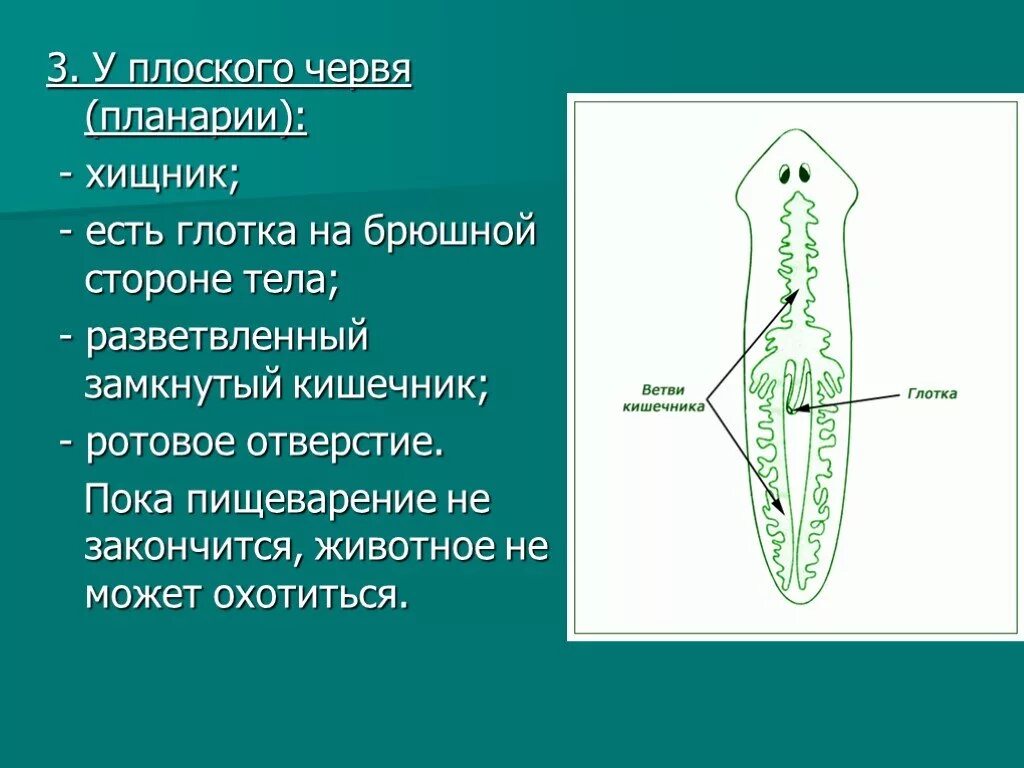 3. У плоского червя (планарии):

- хищник;

- есть глотка на брюшной стороне тела;

- разветвленный замкнутый кишечник;

- ротовое отверстие.

Пока пищеварение не закончится, животное не может охотиться.

Ветви кишечника

Глотка